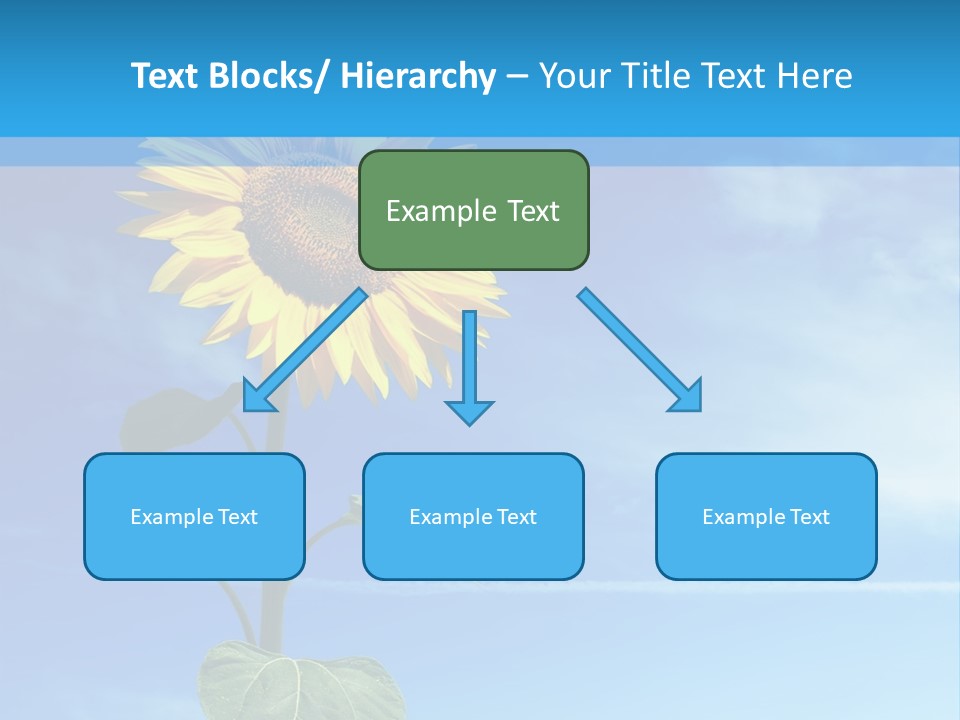 Text Blocks/ Hierarchy – Your Title Text Here

Example Text

Example Text

Example Text

Example Text